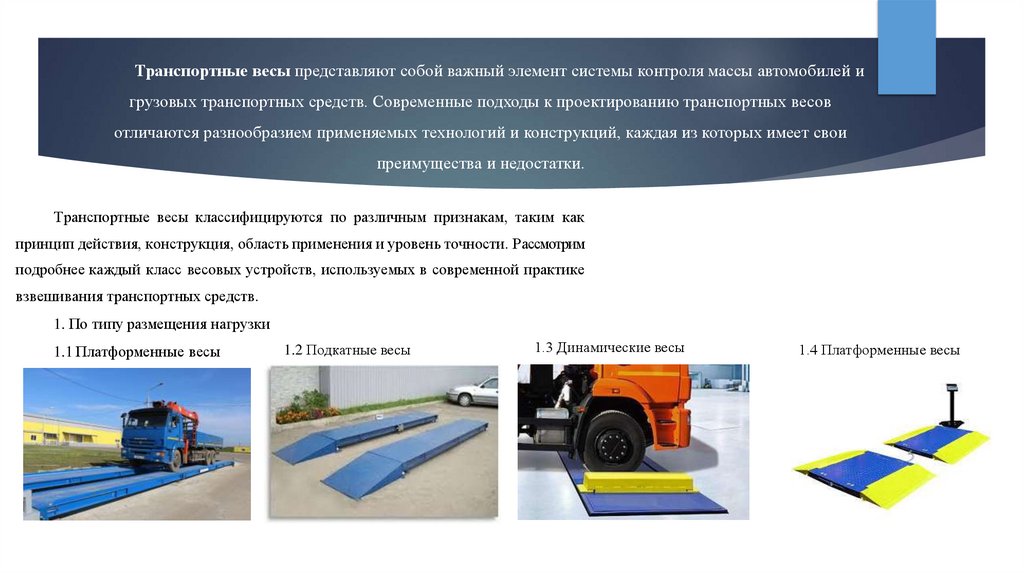 Транспортные весы представляют собой важный элемент системы контроля массы автомобилей и грузовых транспортных средств. Современные подходы к проектированию транспортных весов отличаются разнообразием применяемых технологий и конструкций, каждая из которых имеет свои преимущества и недостатки.

Транспортные весы классифицируются по различным признакам, таким как принцип действия, конструкция, область применения и уровень точности. Рассмотрим подробнее каждый класс весовых устройств, используемых в современной практике взвешивания транспортных средств.

1. По типу размещения нагрузки

1.1 Платформенные весы

1.2 Подкатные весы

1.3 Динамические весы

1.4 Платформенные весы